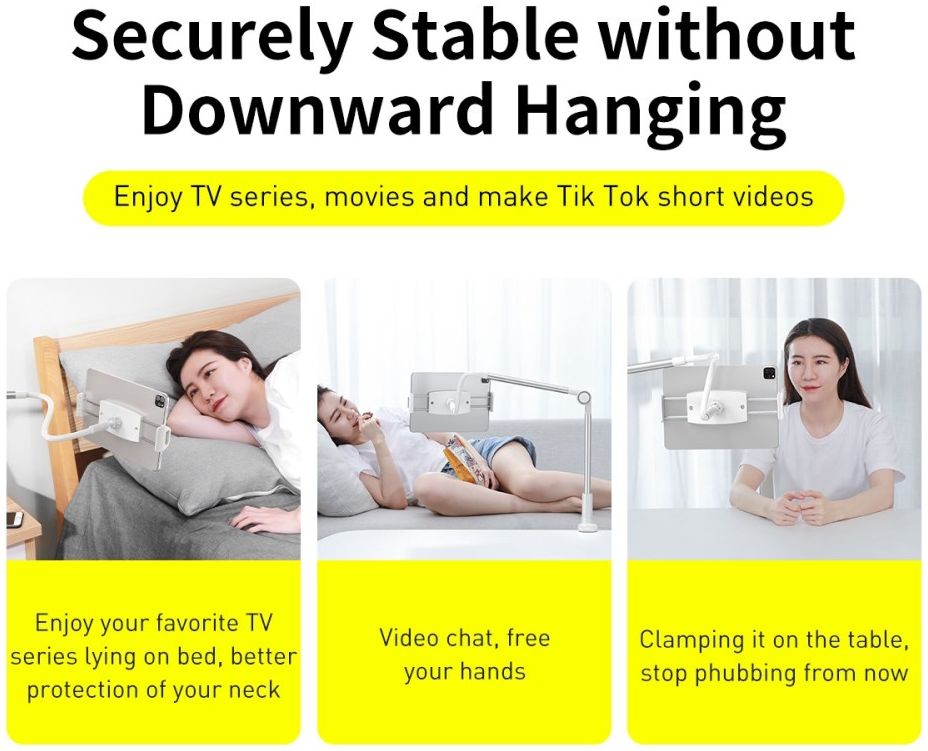 Securely Stable without Downward Hanging

Enjoy TV series, movies and make Tik Tok short videos

Enjoy your favorite TV series lying on bed, better protection of your neck

Video chat, free your hands

Clamping it on the table, stop phubbing from now